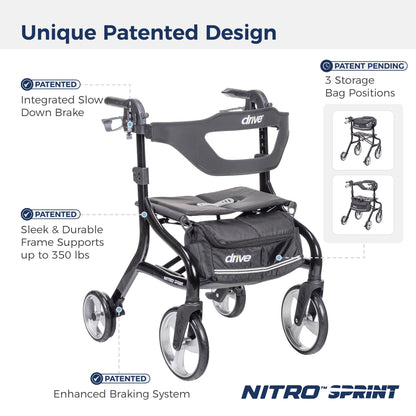 Unique Patented Design

PATENTED
Integrated Slow Down Brake

PATENT PENDING
3 Storage Bag Positions

drive

PATENTED
Sleek & Durable Frame Supports up to 350 lbs

drive

NITRO SPRINT

PATENTED
Enhanced Braking System

NITRO™ SPRINT